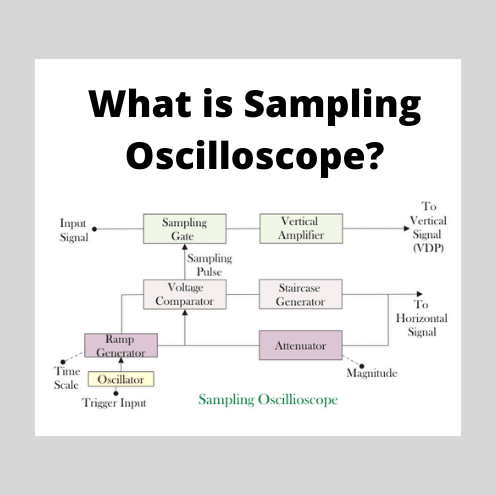 What is Sampling Oscilloscope?

Input Signal

Sampling Gate

Vertical Amplifier

To Vertical Signal (VDP)

Sampling Pulse

Voltage Comparator

Staircase Generator

To Horizontal Signal

Ramp Generator

Attenuator

Time Scale

Oscillator

Magnitude

Trigger Input

Sampling Oscillioscope